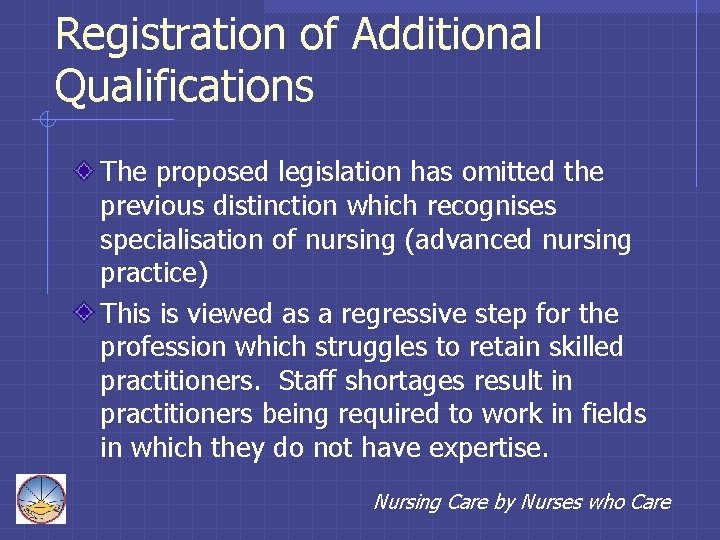 Registration of Additional Qualifications

• The proposed legislation has omitted the previous distinction which recognises specialisation of nursing (advanced nursing practice)

• This is viewed as a regressive step for the profession which struggles to retain skilled practitioners. Staff shortages result in practitioners being required to work in fields in which they do not have expertise.

Nursing Care by Nurses who Care